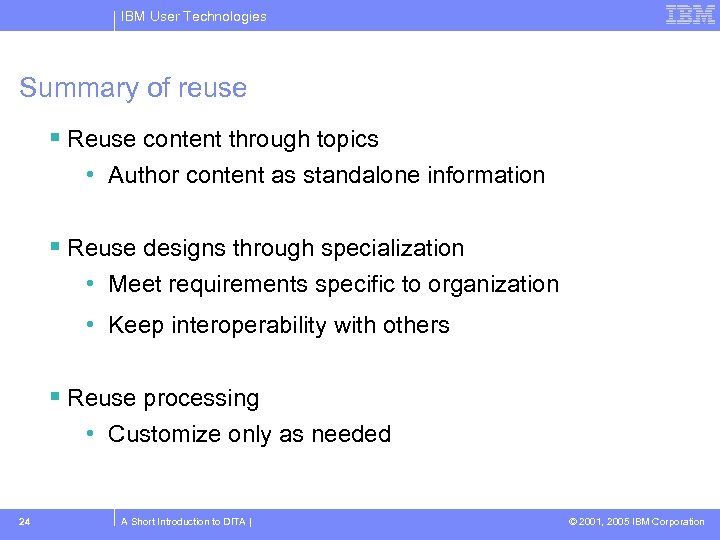 IBM User Technologies

IBM

Summary of reuse

▪ Reuse content through topics
• Author content as standalone information

▪ Reuse designs through specialization
• Meet requirements specific to organization
• Keep interoperability with others

▪ Reuse processing
• Customize only as needed

24

A Short Introduction to DITA |

© 2001, 2005 IBM Corporation